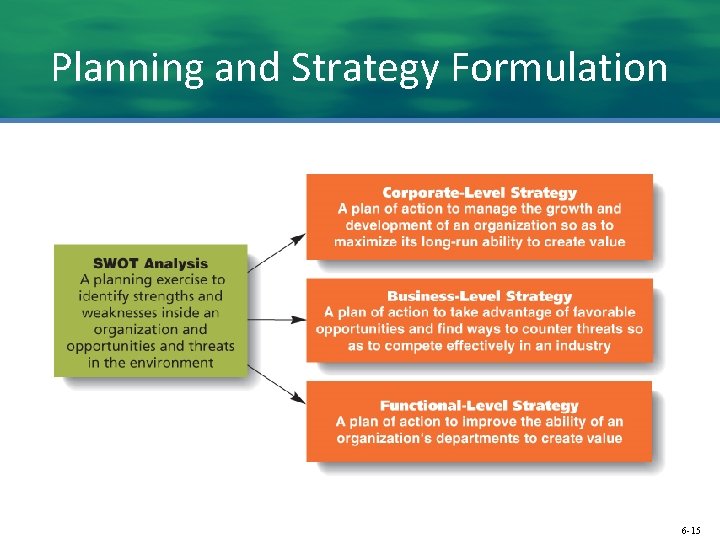 Planning and Strategy Formulation

SWOT Analysis
A planning exercise to identify strengths and weaknesses inside an organization and opportunities and threats in the environment

Corporate-Level Strategy
A plan of action to manage the growth and development of an organization so as to maximize its long-run ability to create value

Business-Level Strategy
A plan of action to take advantage of favorable opportunities and find ways to counter threats so as to compete effectively in an industry

Functional-Level Strategy
A plan of action to improve the ability of an organization's departments to create value

6-15